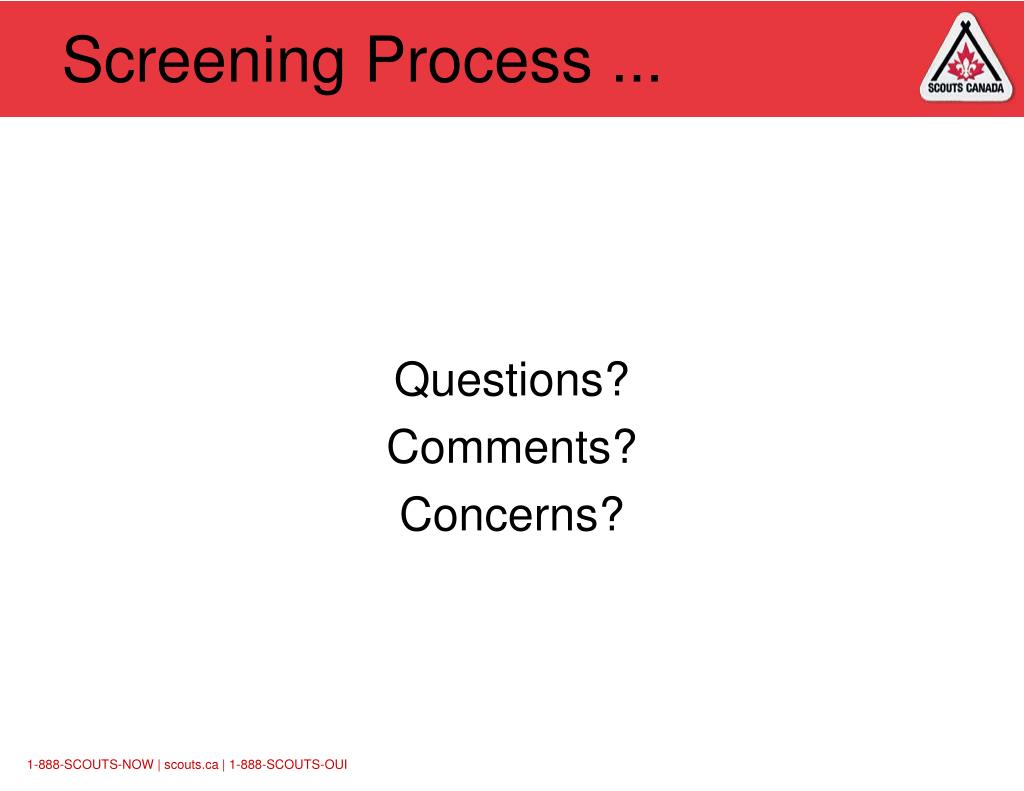 Screening Process ...

SCOUTS CANADA

Questions?
Comments?
Concerns?

1-888-SCOUTS-NOW | scouts.ca | 1-888-SCOUTS-OUI